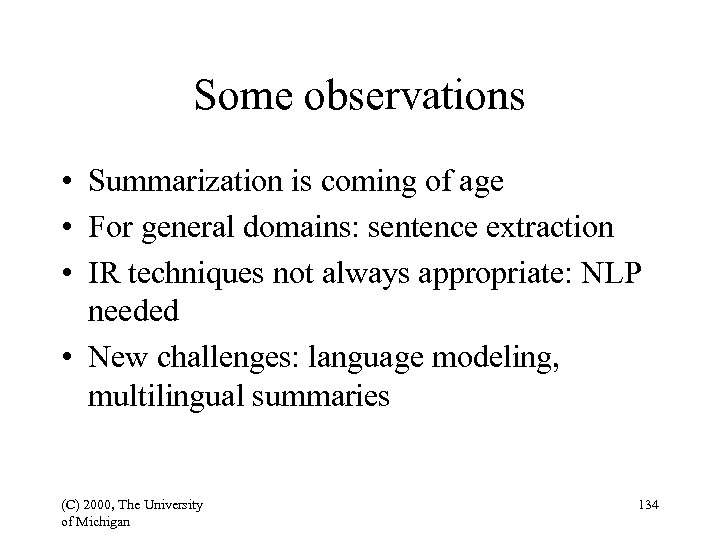 Some observations

• Summarization is coming of age
• For general domains: sentence extraction
• IR techniques not always appropriate: NLP needed
• New challenges: language modeling, multilingual summaries

(C) 2000, The University of Michigan

134